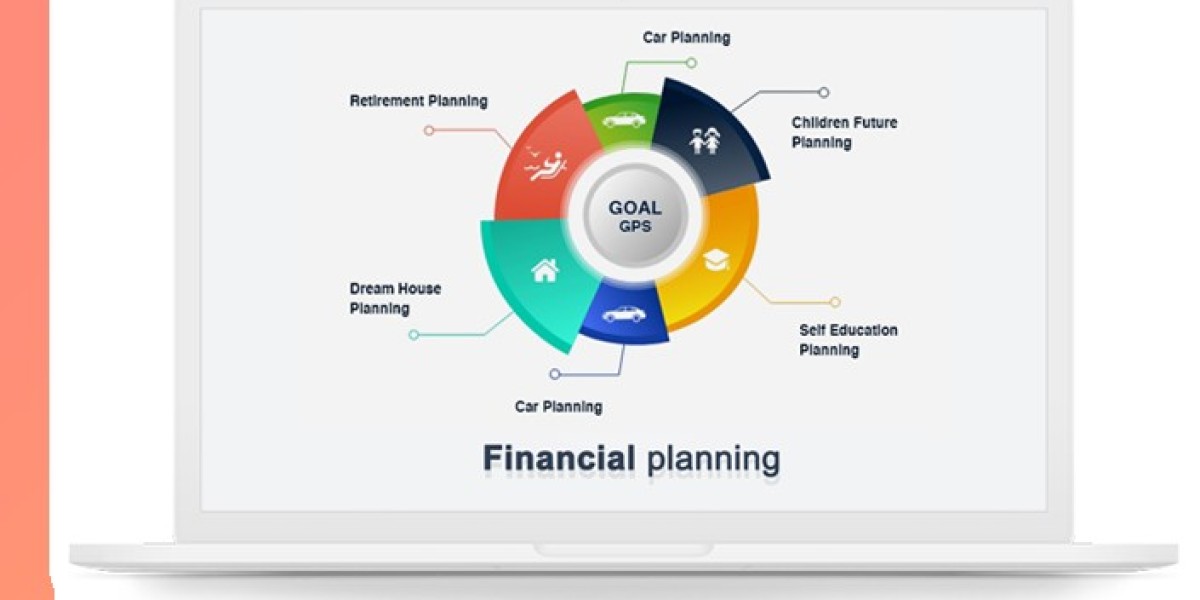 Car Planning

Retirement Planning

Children Future Planning

GOAL
GPS

Dream House Planning

Self Education Planning

Car Planning

Financial planning